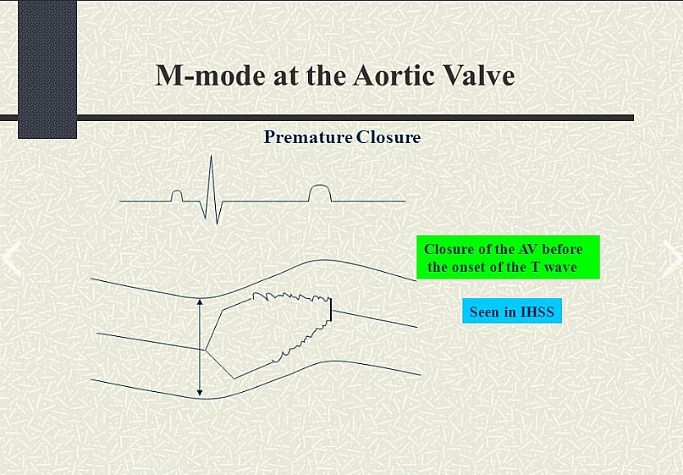 M-mode at the Aortic Valve

Premature Closure

Closure of the AV before the onset of the T wave

Seen in IHSS